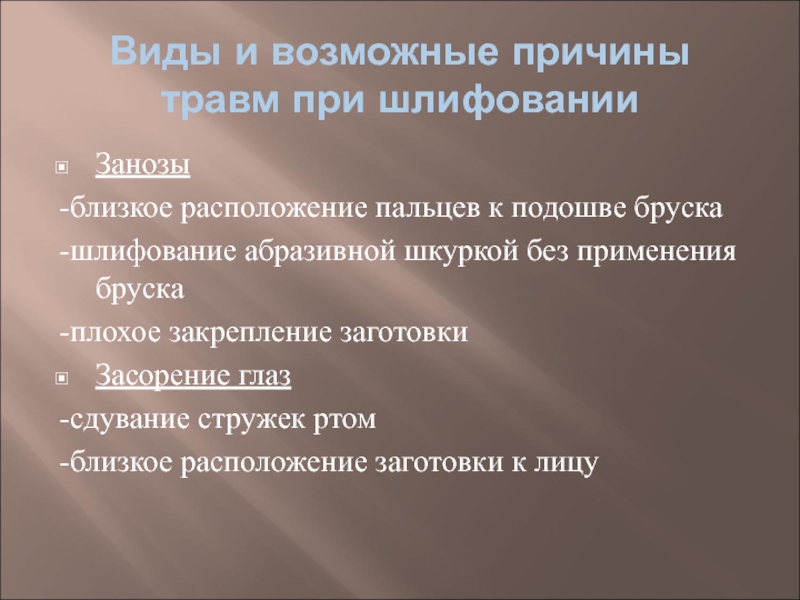 Виды и возможные причины травм при шлифовании

Занозы

-близкое расположение пальцев к подошве бруска

-шлифование абразивной шкуркой без применения бруска

-плохое закрепление заготовки

Засорение глаз

-сдувание стружек ртом

-близкое расположение заготовки к лицу